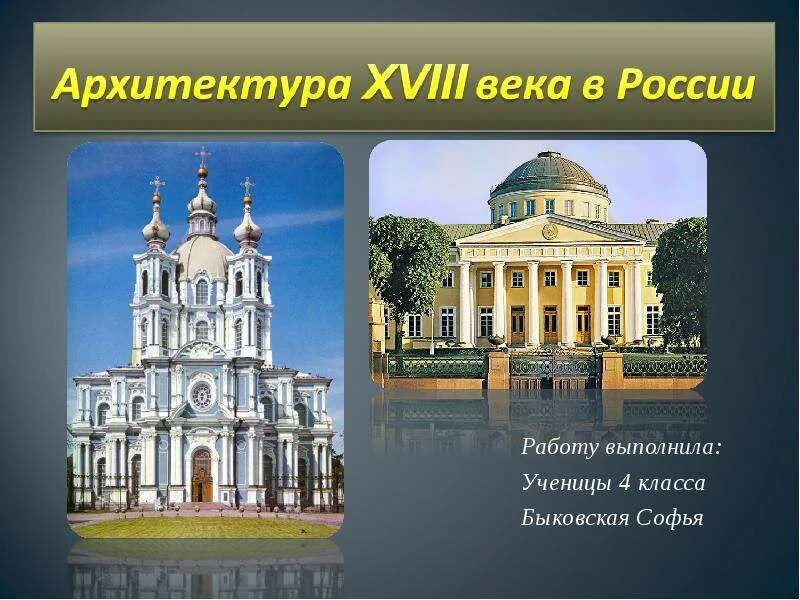 Архитектура XVIII века в России

Работу выполнила:
Ученицы 4 класса
Быковская Софья